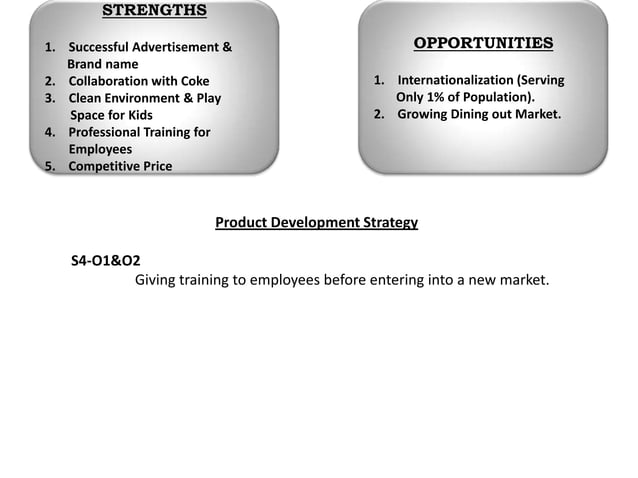 STRENGTHS

1. Successful Advertisement & Brand name
2. Collaboration with Coke
3. Clean Environment & Play Space for Kids
4. Professional Training for Employees
5. Competitive Price

OPPORTUNITIES

1. Internationalization (Serving Only 1% of Population).
2. Growing Dining out Market.

Product Development Strategy

S4-O1&O2
Giving training to employees before entering into a new market.